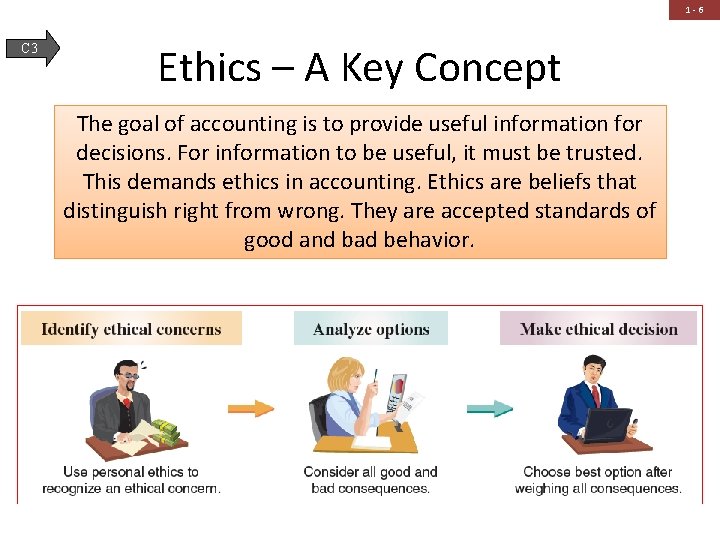 1 - 6

C3

Ethics – A Key Concept

The goal of accounting is to provide useful information for decisions. For information to be useful, it must be trusted. This demands ethics in accounting. Ethics are beliefs that distinguish right from wrong. They are accepted standards of good and bad behavior.

Identify ethical concerns

Use personal ethics to recognize an ethical concern.

Analyze options

Consider all good and bad consequences.

Make ethical decision

Choose best option after weighing all consequences.